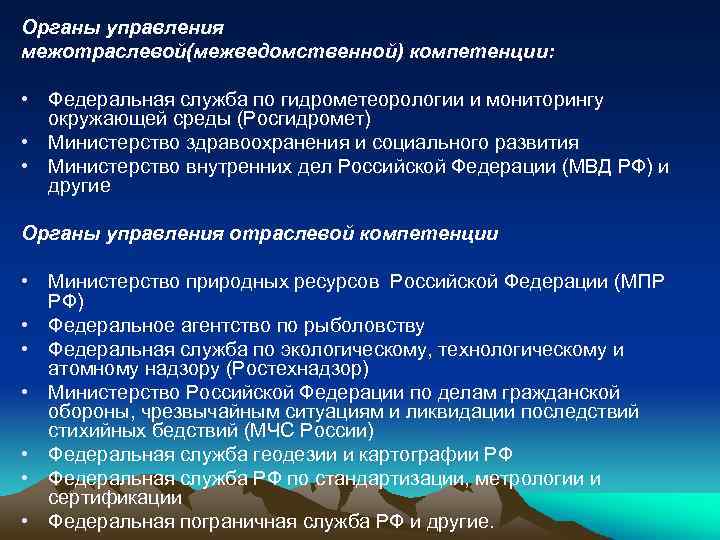 Органы управления межотраслевой(межведомственной) компетенции:

• Федеральная служба по гидрометеорологии и мониторингу окружающей среды (Росгидромет)
• Министерство здравоохранения и социального развития
• Министерство внутренних дел Российской Федерации (МВД РФ) и другие

Органы управления отраслевой компетенции

• Министерство природных ресурсов Российской Федерации (МПР РФ)
• Федеральное агентство по рыболовству
• Федеральная служба по экологическому, технологическому и атомному надзору (Ростехнадзор)
• Министерство Российской Федерации по делам гражданской обороны, чрезвычайным ситуациям и ликвидации последствий стихийных бедствий (МЧС России)
• Федеральная служба геодезии и картографии РФ
• Федеральная служба РФ по стандартизации, метрологии и сертификации
• Федеральная пограничная служба РФ и другие.